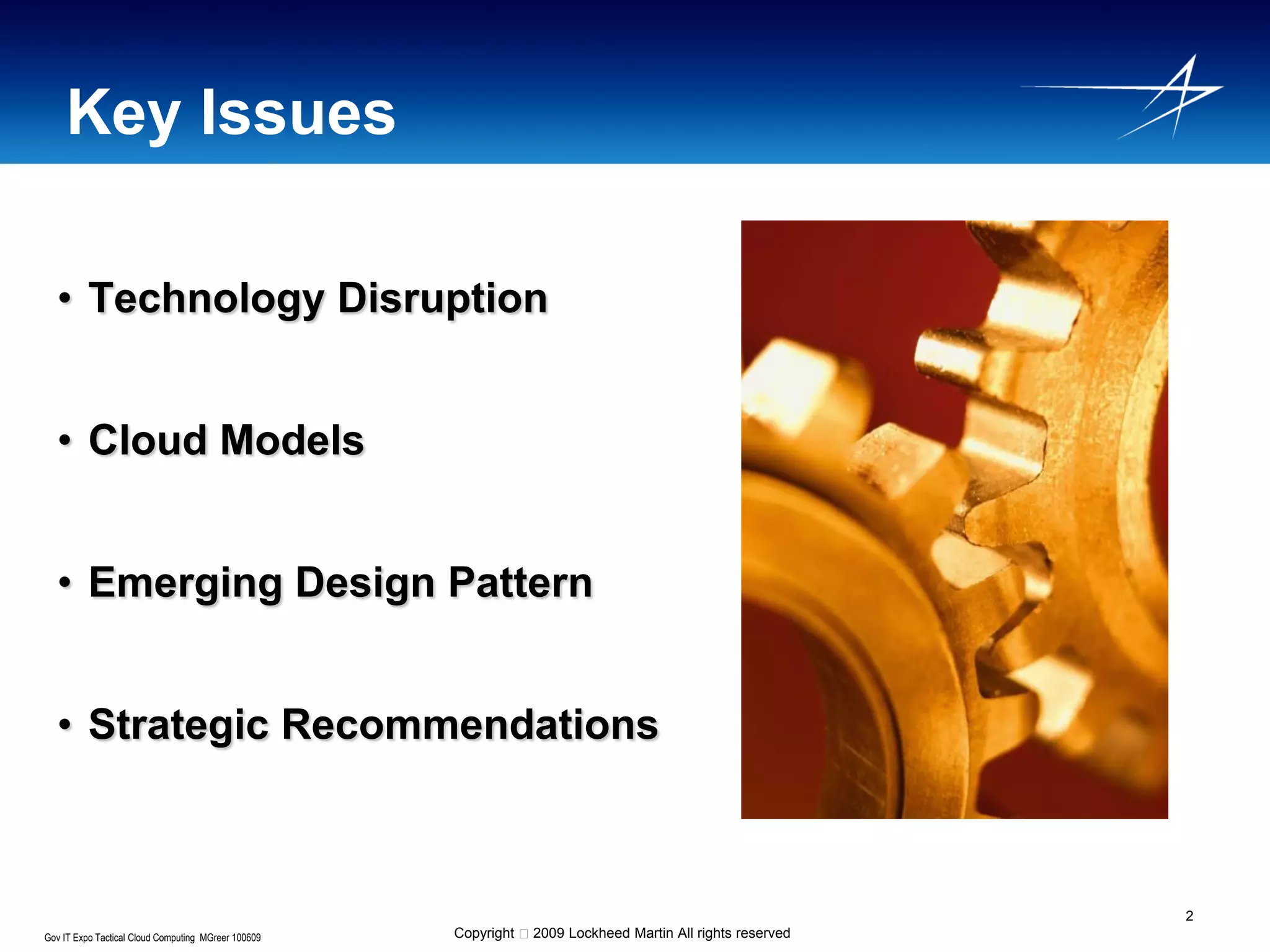 Key Issues

• Technology Disruption

• Cloud Models

• Emerging Design Pattern

• Strategic Recommendations

2

Gov IT Expo Tactical Cloud Computing MGreer 100609

Copyright □ 2009 Lockheed Martin All rights reserved